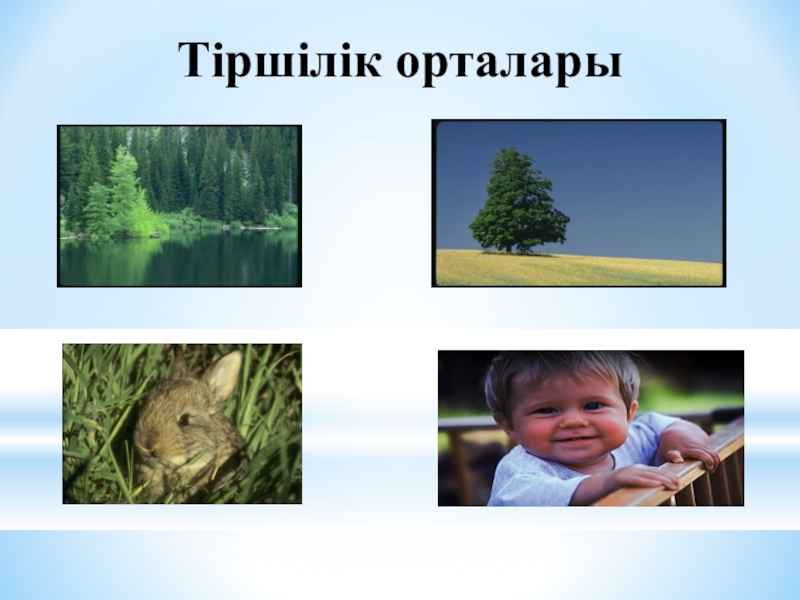 Тіршілік орталары